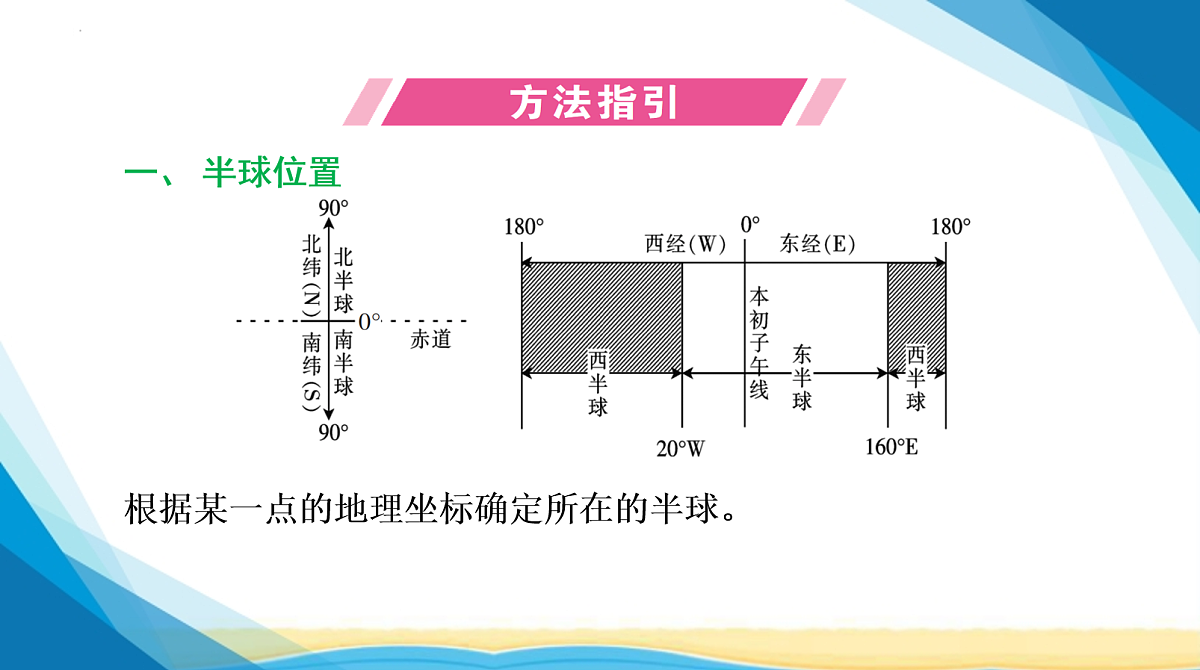 方法指引

一、 半球位置

90°
北纬(N)
北半球
0°
赤道
南纬(S)
南半球
90°

180°
西经(W)
0°
东经(E)
180°
本初子午线
西半球
东半球
西半球
20°W
160°E

根据某一点的地理坐标确定所在的半球。